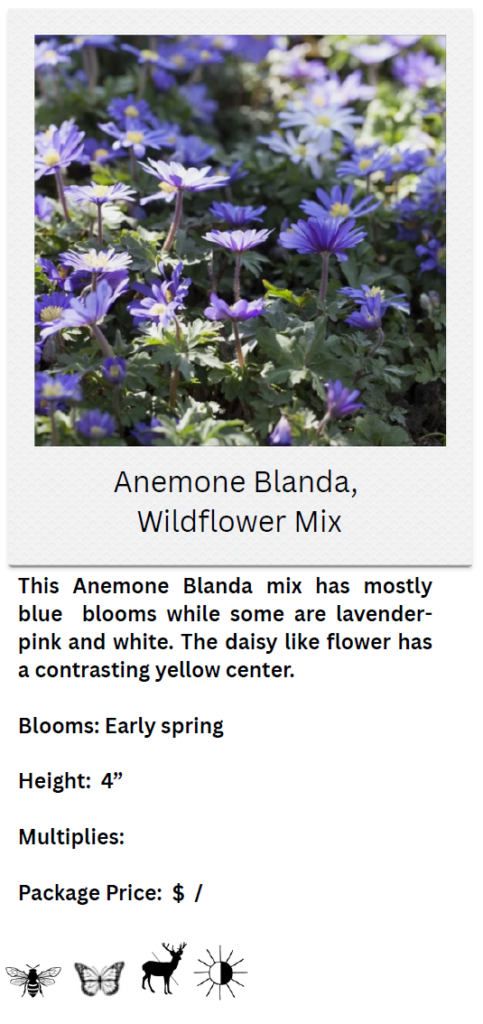 Anemone Blanda, Wildflower Mix

This Anemone Blanda mix has mostly blue blooms while some are lavender-pink and white. The daisy like flower has a contrasting yellow center.

Blooms: Early spring

Height: 4”

Multiplies:

Package Price: $ /